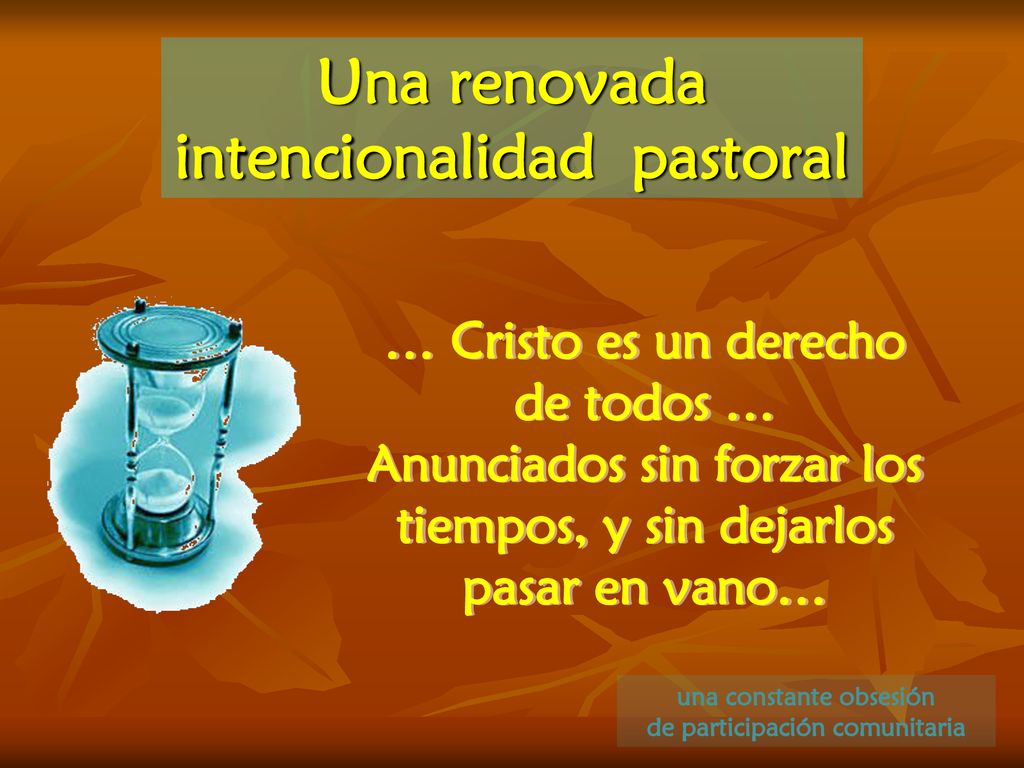 Una renovada intencionalidad pastoral

… Cristo es un derecho de todos … Anunciados sin forzar los tiempos, y sin dejarlos pasar en vano…

una constante obsesión
de participación comunitaria